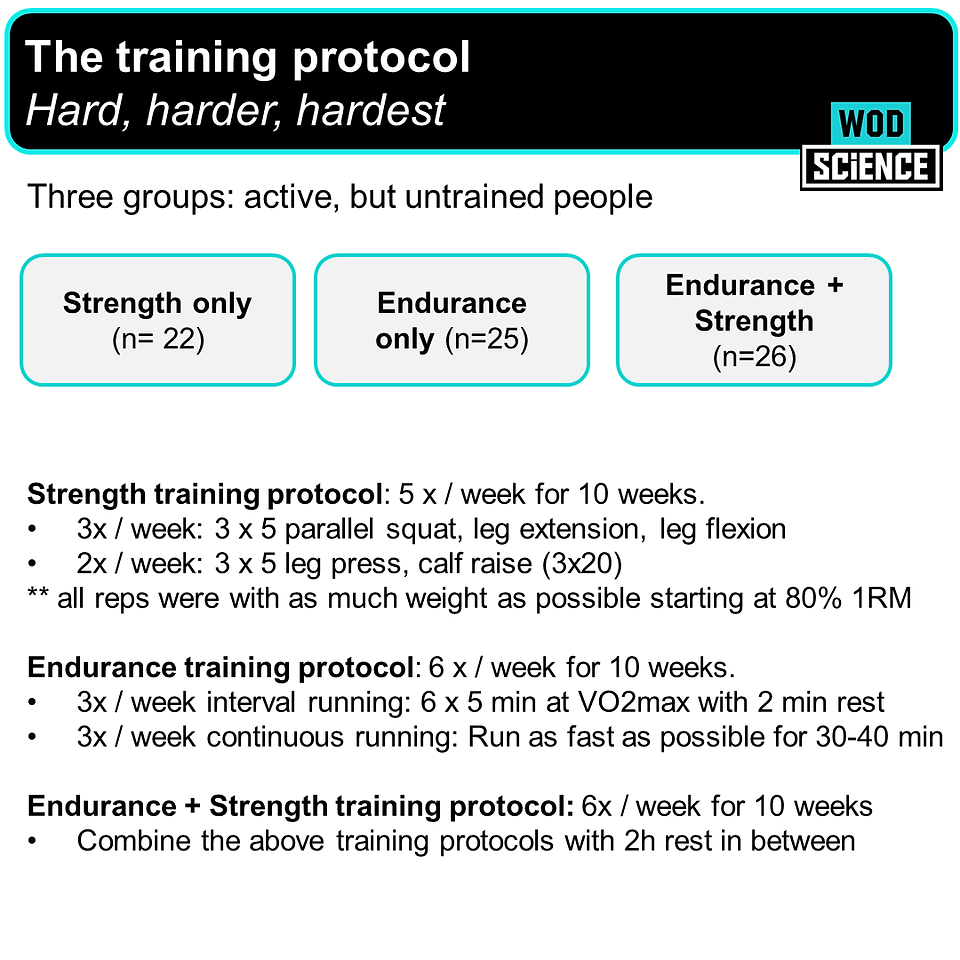 The training protocol
Hard, harder, hardest

WOD
SCIENCE

Three groups: active, but untrained people

Strength only
(n= 22)

Endurance only (n=25)

Endurance + Strength
(n=26)

Strength training protocol: 5 x / week for 10 weeks.
• 3x / week: 3 x 5 parallel squat, leg extension, leg flexion
• 2x / week: 3 x 5 leg press, calf raise (3x20)
** all reps were with as much weight as possible starting at 80% 1RM

Endurance training protocol: 6 x / week for 10 weeks.
• 3x / week interval running: 6 x 5 min at VO2max with 2 min rest
• 3x / week continuous running: Run as fast as possible for 30-40 min

Endurance + Strength training protocol: 6x / week for 10 weeks
• Combine the above training protocols with 2h rest in between